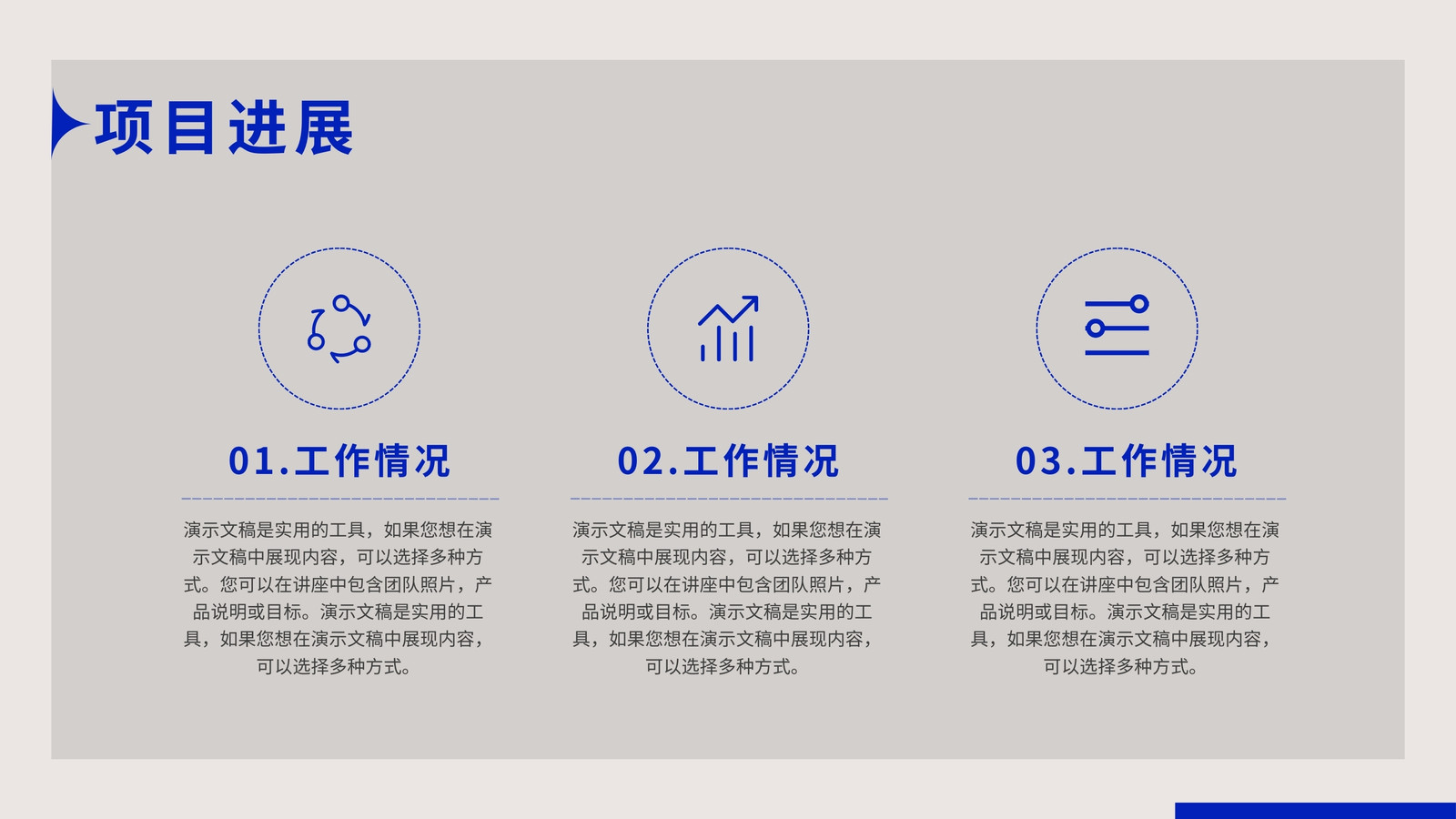 项目进展

01.工作情况

演示文稿是实用的工具，如果您想在演示文稿中展现内容，可以选择多种方式。您可以在讲座中包含团队照片，产品说明或目标。演示文稿是实用的工具，如果您想在演示文稿中展现内容，可以选择多种方式。

02.工作情况

演示文稿是实用的工具，如果您想在演示文稿中展现内容，可以选择多种方式。您可以在讲座中包含团队照片，产品说明或目标。演示文稿是实用的工具，如果您想在演示文稿中展现内容，可以选择多种方式。

03.工作情况

演示文稿是实用的工具，如果您想在演示文稿中展现内容，可以选择多种方式。您可以在讲座中包含团队照片，产品说明或目标。演示文稿是实用的工具，如果您想在演示文稿中展现内容，可以选择多种方式。